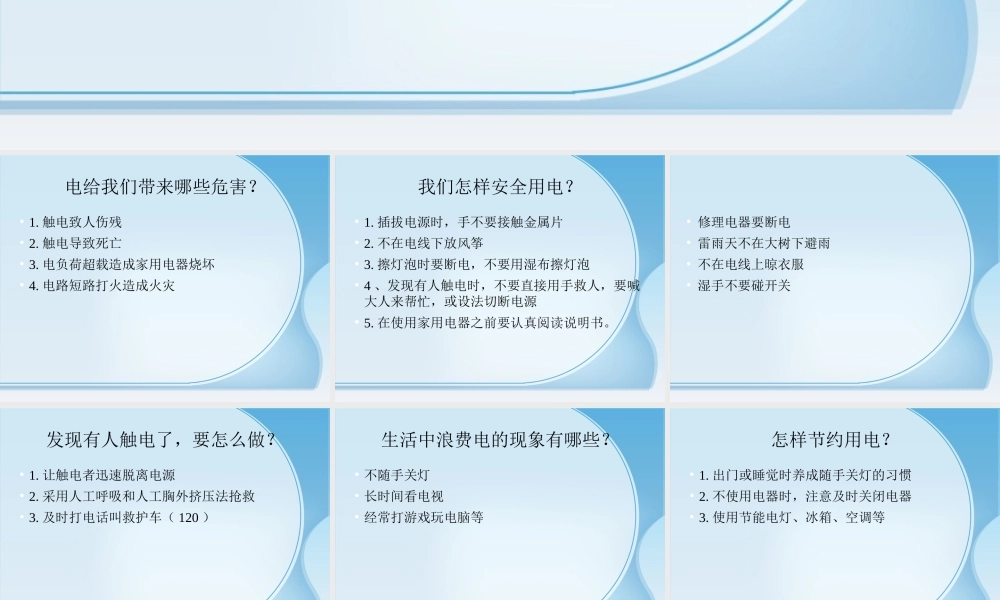 电给我们带来哪些危害？

1. 触电致人伤残
2. 触电导致死亡
3. 电负荷超载造成家用电器烧坏
4. 电路短路打火造成火灾

我们怎样安全用电？

1. 插拔电源时，手不要接触金属片
2. 不在电线下放风筝
3. 擦灯泡时要断电，不要用湿布擦灯泡
4 、发现有人触电时，不要直接用手救人，要喊大人来帮忙，或设法切断电源
5. 在使用家用电器之前要认真阅读说明书。

修理电器要断电
雷雨天不在大树下避雨
不在电线上晾衣服
湿手不要碰开关

发现有人触电了，要怎么做？

1. 让触电者迅速脱离电源
2. 采用人工呼吸和人工胸外挤压法抢救
3. 及时打电话叫救护车（ 120 ）

生活中浪费电的现象有哪些？

不随手关灯
长时间看电视
经常打游戏玩电脑等

怎样节约用电？

1. 出门或睡觉时养成随手关灯的习惯
2. 不使用电器时，注意及时关闭电器
3. 使用节能电灯、冰箱、空调等